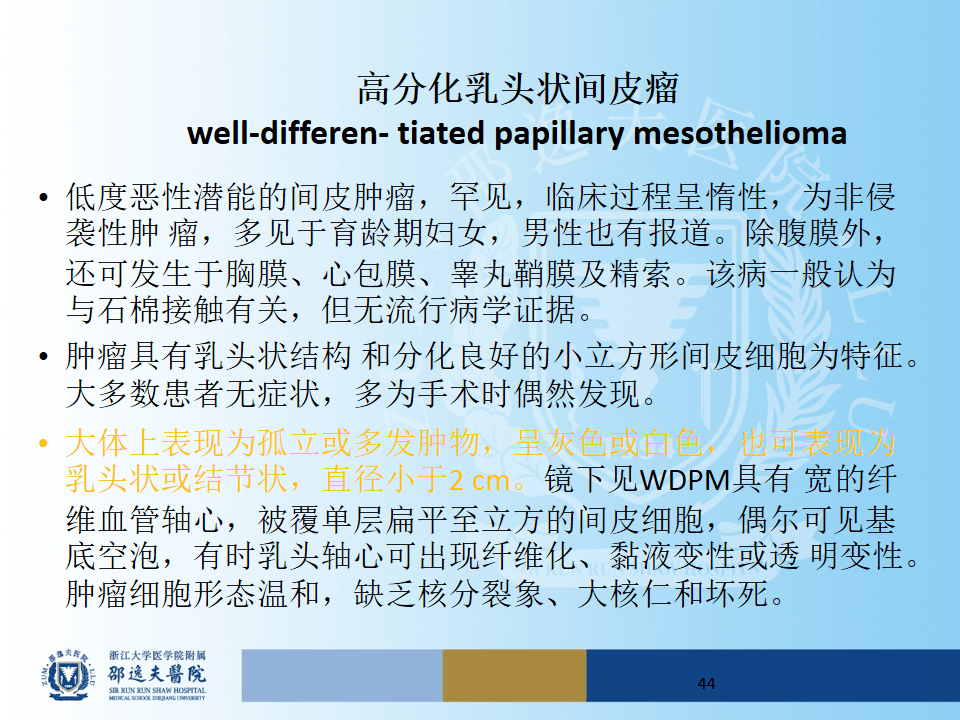 高分化乳头状间皮瘤
well-differen- tiated papillary mesothelioma

• 低度恶性潜能的间皮肿瘤，罕见，临床过程呈惰性，为非侵袭性肿 瘤，多见于育龄期妇女，男性也有报道。除腹膜外，还可发生于胸膜、心包膜、睾丸鞘膜及精索。该病一般认为与石棉接触有关，但无流行病学证据。

• 肿瘤具有乳头状结构 和分化良好的小立方形间皮细胞为特征。大多数患者无症状，多为手术时偶然发现。

• 大体上表现为孤立或多发肿物，呈灰色或白色，也可表现为乳头状或结节状，直径小于2 cm。镜下见WDPM具有 宽的纤维血管轴心，被覆单层扁平至立方的间皮细胞，偶尔可见基底空泡，有时乳头轴心可出现纤维化、黏液变性或透 明变性。肿瘤细胞形态温和，缺乏核分裂象、大核仁和坏死。

浙江大学医学院附属
邵逸夫醫院
SIR RUN RUN SHAW HOSPITAL
MEDICAL SCHOOL ZHEJIANG UNIVERSITY

44